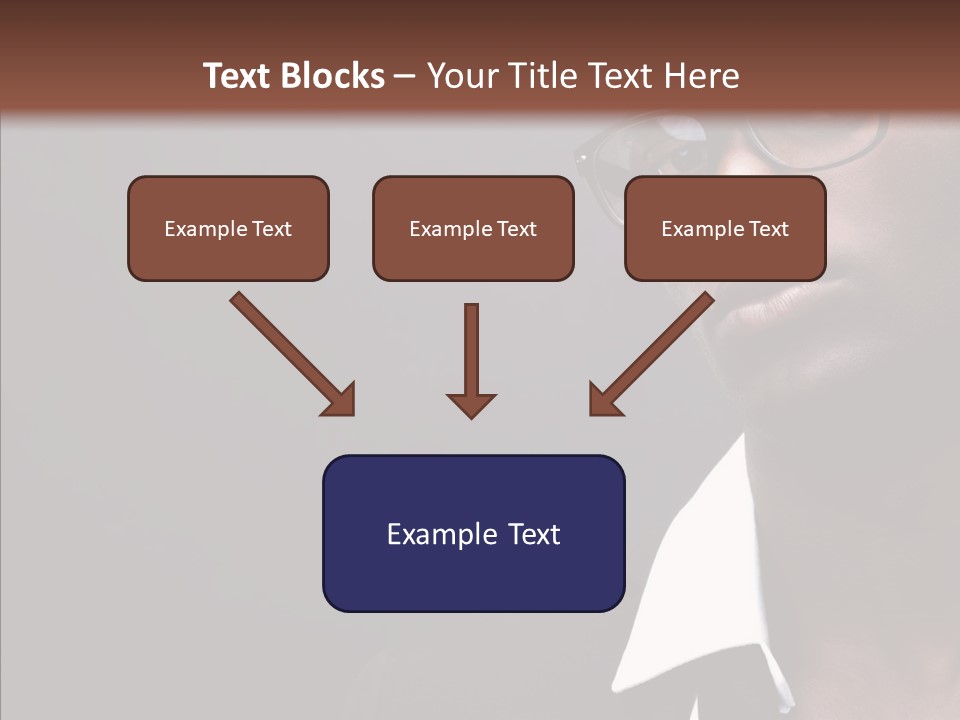 Text Blocks – Your Title Text Here

Example Text

Example Text

Example Text

Example Text